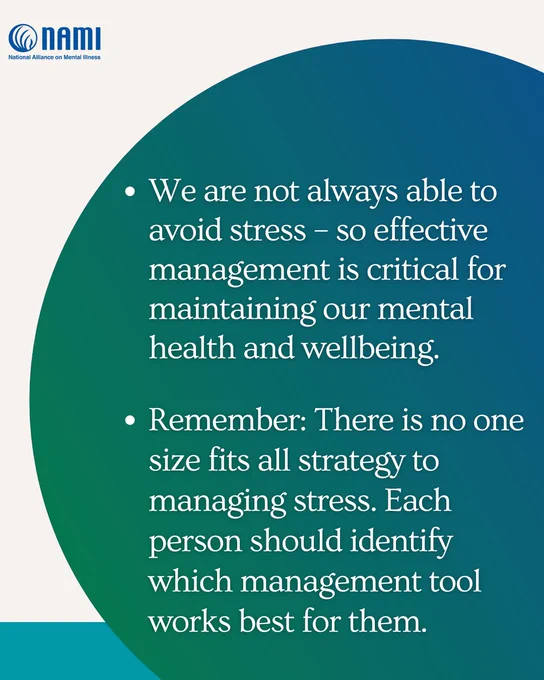 NAMI
National Alliance on Mental Illness

• We are not always able to avoid stress – so effective management is critical for maintaining our mental health and wellbeing.

• Remember: There is no one size fits all strategy to managing stress. Each person should identify which management tool works best for them.